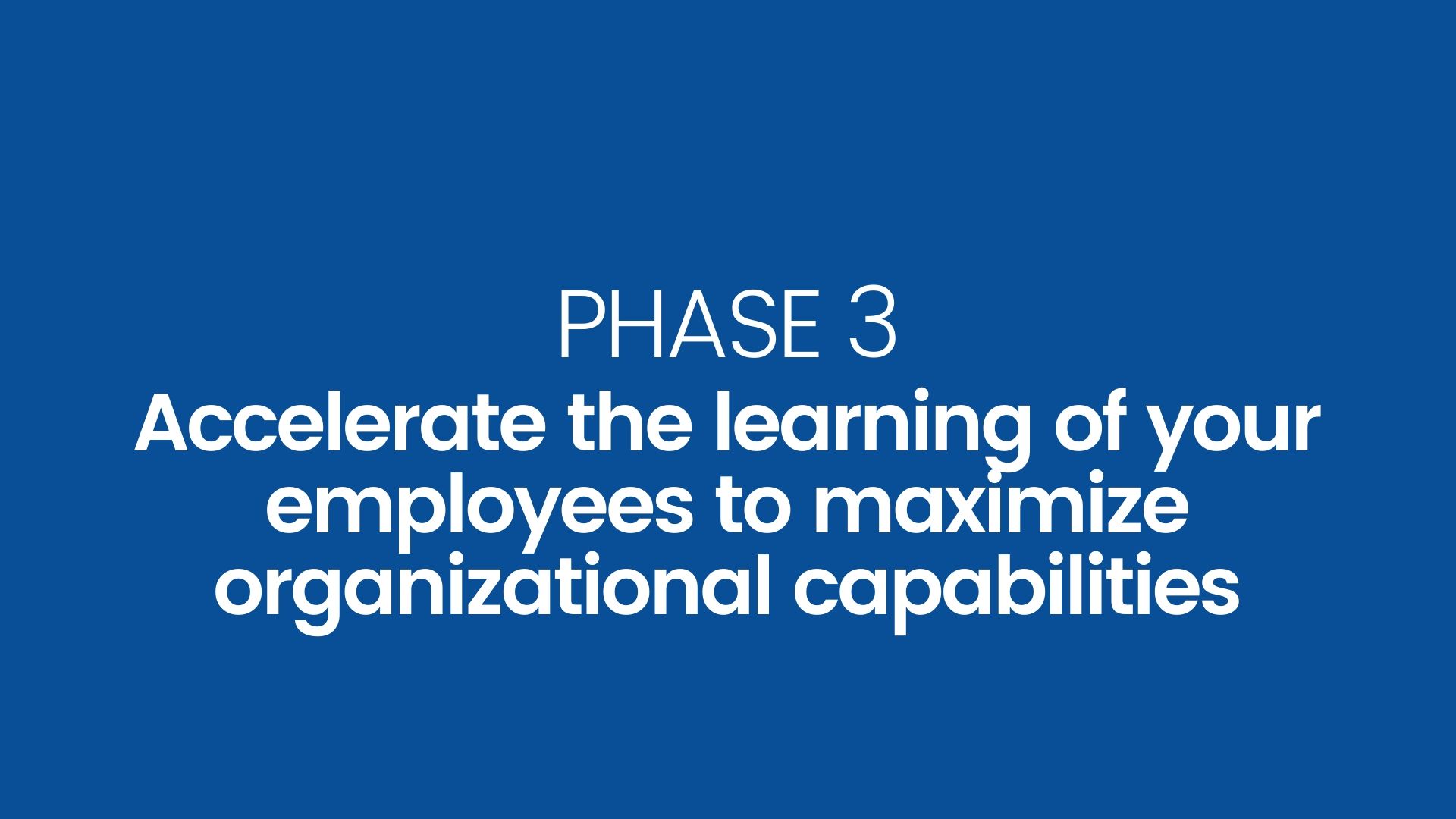 PHASE 3
Accelerate the learning of your employees to maximize organizational capabilities